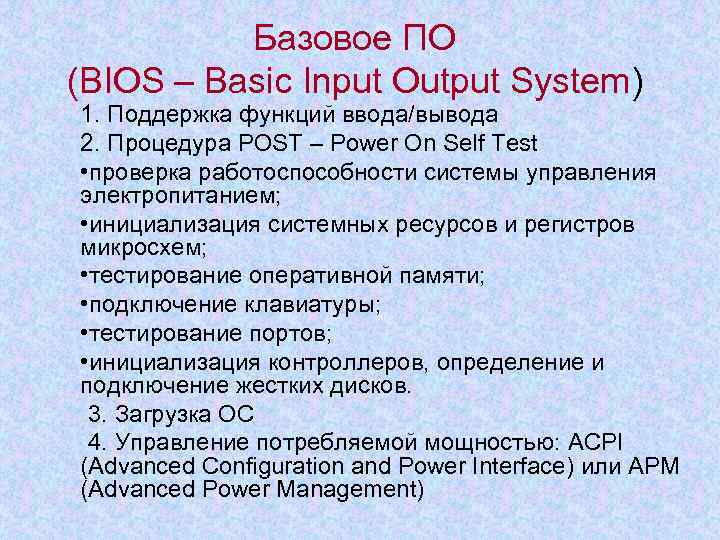 Базовое ПО
(BIOS – Basic Input Output System)

1. Поддержка функций ввода/вывода

2. Процедура POST – Power On Self Test

•проверка работоспособности системы управления электропитанием;

•инициализация системных ресурсов и регистров микросхем;

•тестирование оперативной памяти;

•подключение клавиатуры;

•тестирование портов;

•инициализация контроллеров, определение и подключение жестких дисков.

3. Загрузка ОС

4. Управление потребляемой мощностью: ACPI (Advanced Configuration and Power Interface) или APM (Advanced Power Management)